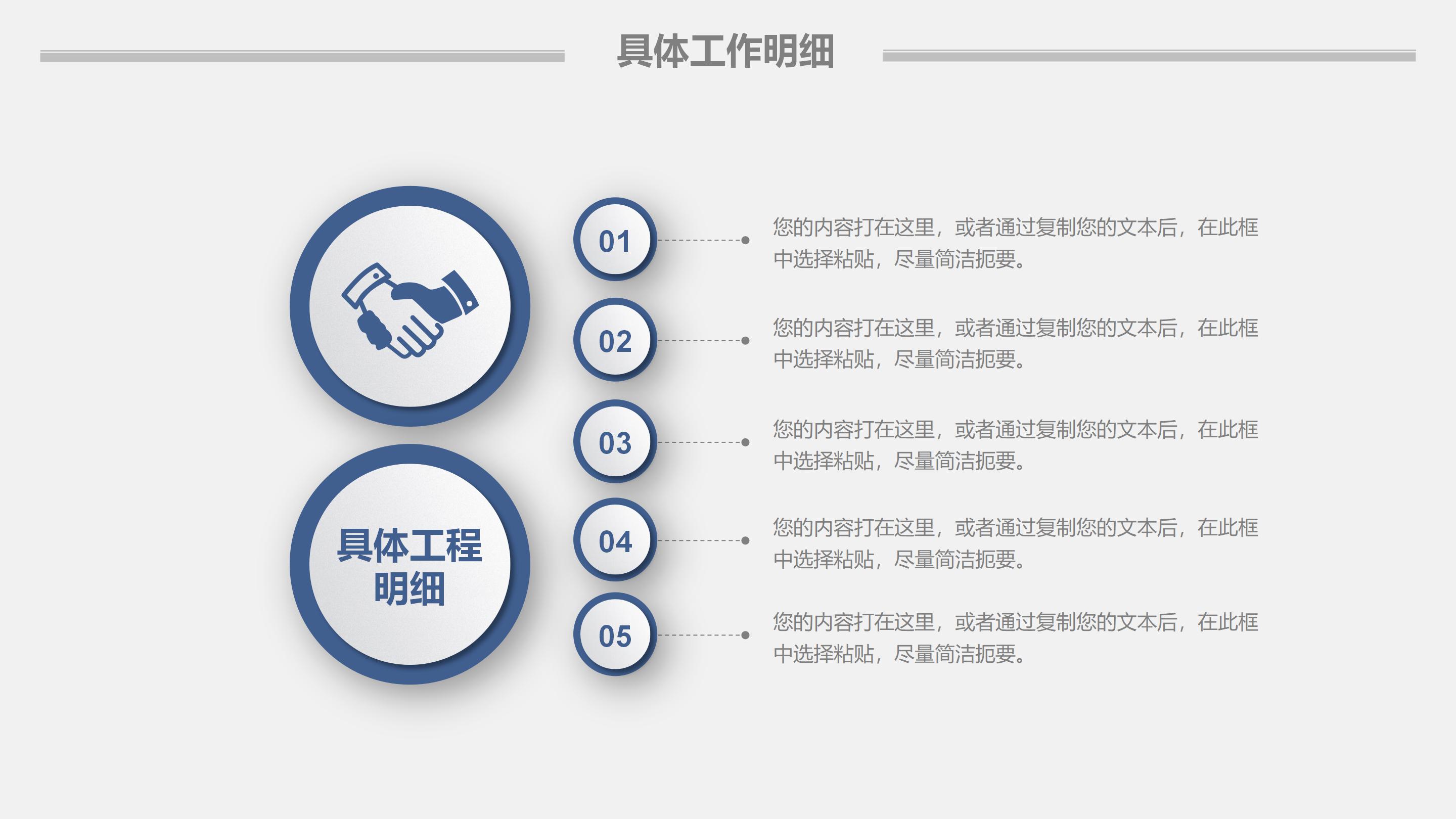 具体工作明细

具体工程明细

01

您的内容打在这里，或者通过复制您的文本后，在此框中选择粘贴，尽量简洁扼要。

02

您的内容打在这里，或者通过复制您的文本后，在此框中选择粘贴，尽量简洁扼要。

03

您的内容打在这里，或者通过复制您的文本后，在此框中选择粘贴，尽量简洁扼要。

04

您的内容打在这里，或者通过复制您的文本后，在此框中选择粘贴，尽量简洁扼要。

05

您的内容打在这里，或者通过复制您的文本后，在此框中选择粘贴，尽量简洁扼要。